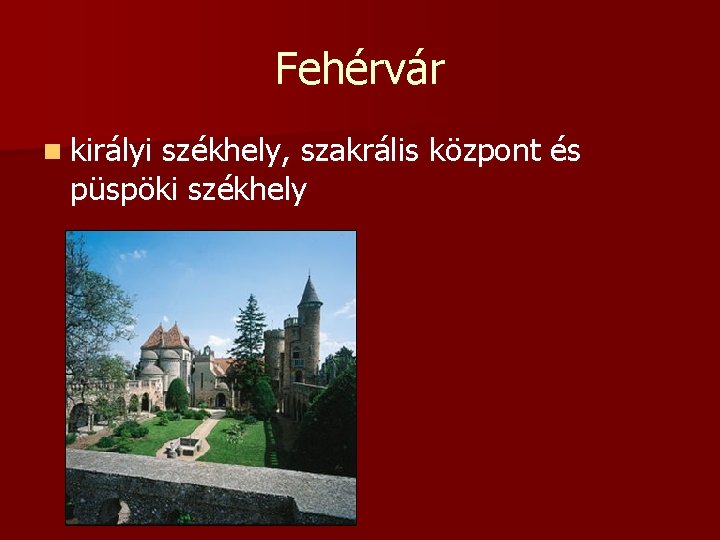 Fehérvár

királyi székhely, szakrális központ és püspöki székhely